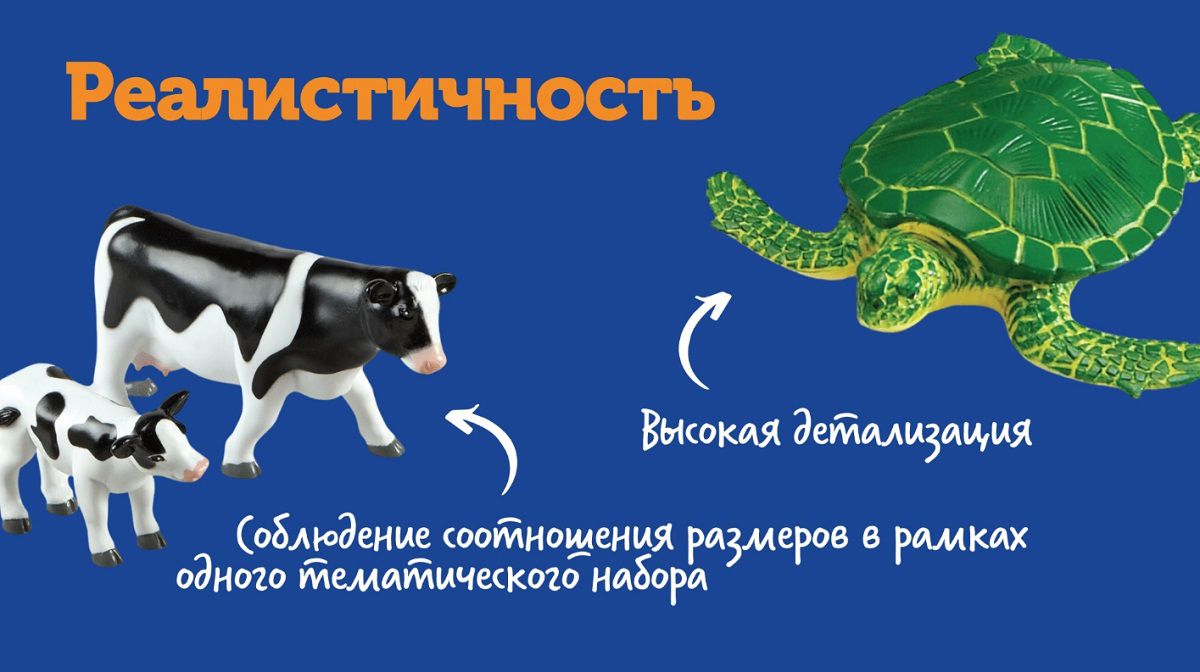 Реалистичность

Высокая детализация

Соблюдение соотношения размеров в рамках одного тематического набора